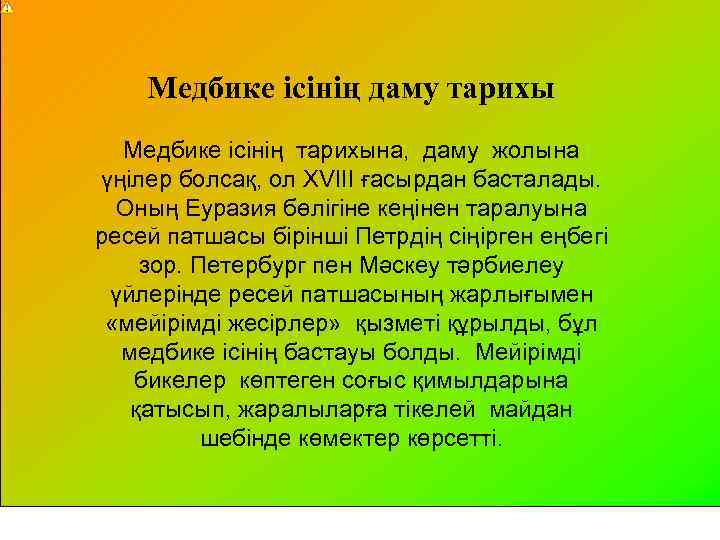 Медбике ісінің даму тарихы

Медбике ісінің тарихына, даму жолына үңілер болсақ, ол XVIII ғасырдан басталады. Оның Еуразия бөлігіне кеңінен таралуына ресей патшасы бірінші Петрдің сіңірген еңбегі зор. Петербург пен Мәскеу тәрбиелеу үйлерінде ресей патшасының жарлығымен «мейірімді жесірлер» қызметі құрылды, бұл медбике ісінің бастауы болды. Мейірімді бикелер көптеген соғыс қимылдарына қатысып, жаралыларға тікелей майдан шебінде көмектер көрсетті.